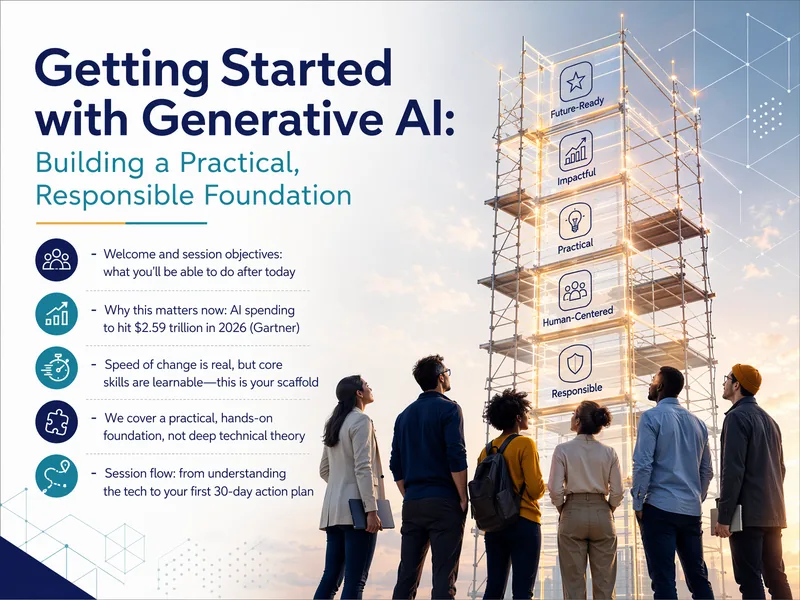 Getting Started with Generative AI:

Building a Practical, Responsible Foundation

- Welcome and session objectives: what you'll be able to do after today

- Why this matters now: AI spending to hit $2.59 trillion in 2026 (Gartner)

- Speed of change is real, but core skills are learnable—this is your scaffold

- We cover a practical, hands-on foundation, not deep technical theory

- Session flow: from understanding the tech to your first 30-day action plan

Future-Ready

Impactful

Practical

Human-Centered

Responsible